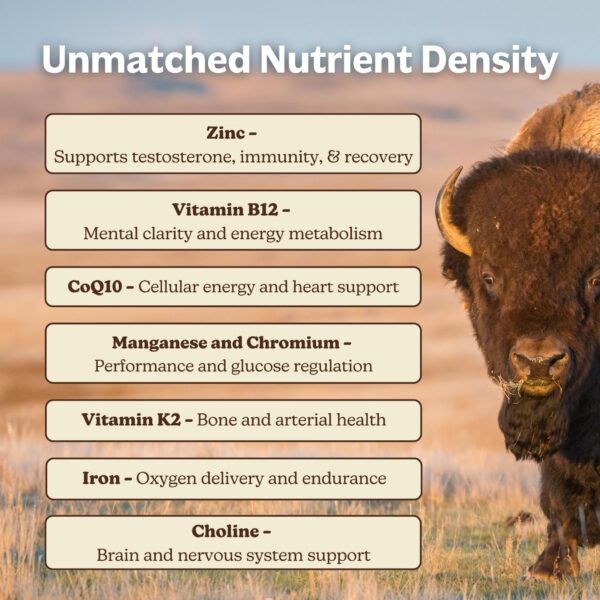 Unmatched Nutrient Density

Zinc –
Supports testosterone, immunity, & recovery

Vitamin B12 –
Mental clarity and energy metabolism

CoQ10 – Cellular energy and heart support

Manganese and Chromium –
Performance and glucose regulation

Vitamin K2 – Bone and arterial health

Iron – Oxygen delivery and endurance

Choline –
Brain and nervous system support